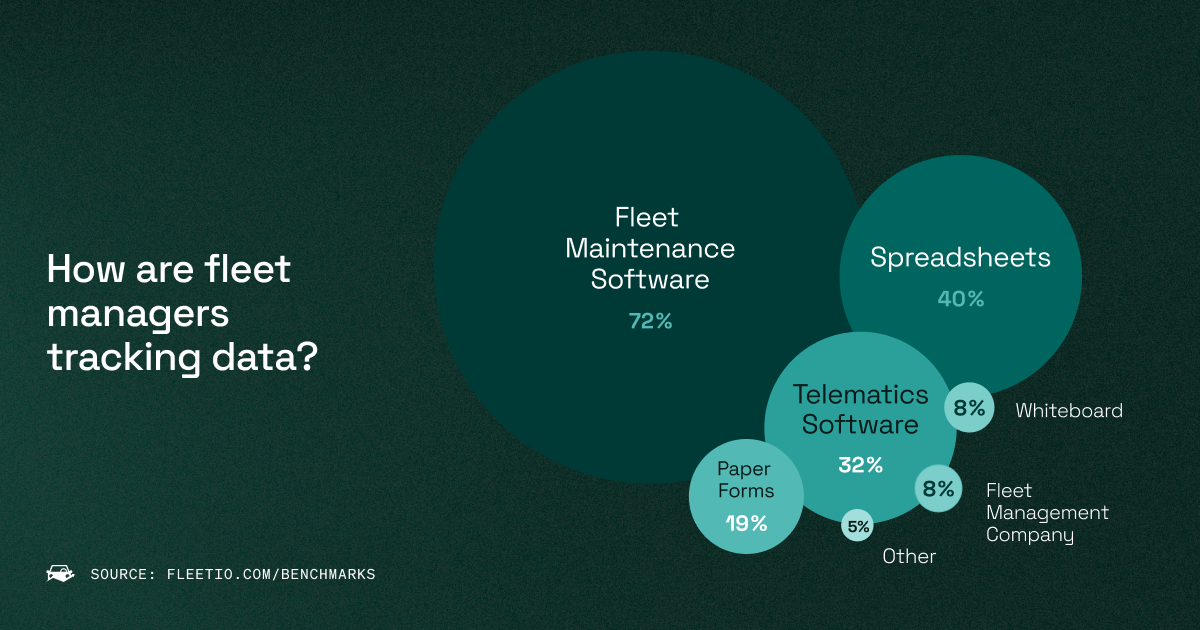 How are fleet managers tracking data?

Fleet Maintenance Software
72%

Spreadsheets
40%

Telematics Software
32%

Paper Forms
19%

8%
Whiteboard

8%
Fleet Management Company

5%
Other

SOURCE: FLEETIO.COM/BENCHMARKS